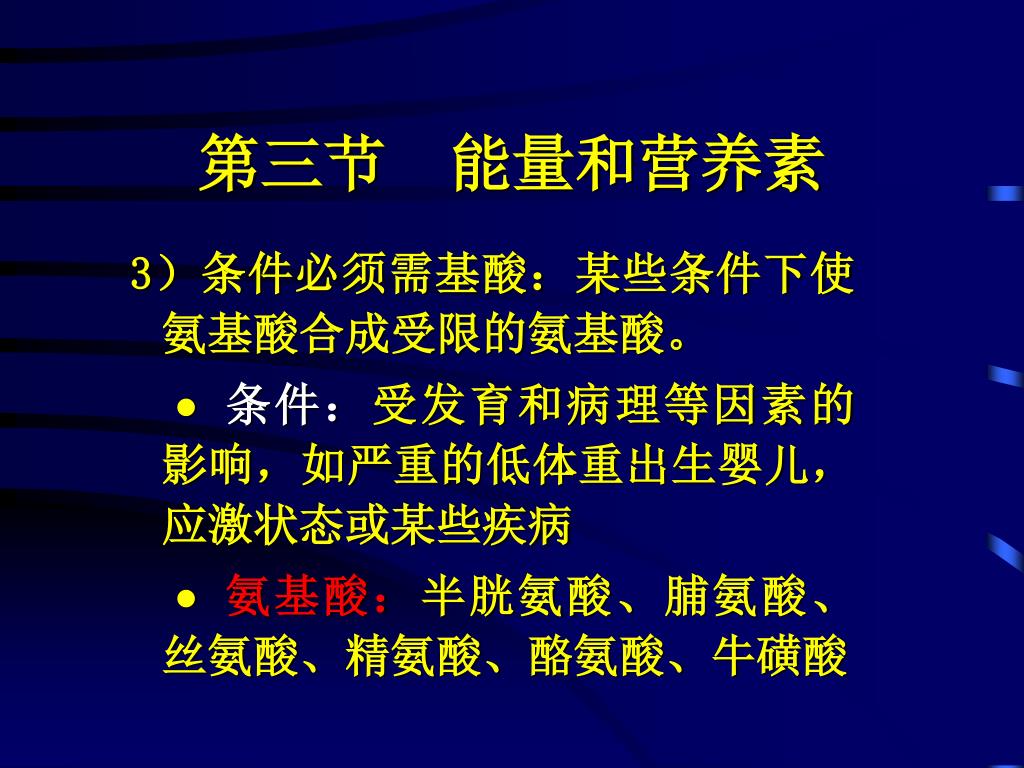 第三节　能量和营养素

3）条件必须需基酸：某些条件下使氨基酸合成受限的氨基酸。

● 条件：受发育和病理等因素的影响，如严重的低体重出生婴儿，应激状态或某些疾病

● 氨基酸：半胱氨酸、脯氨酸、丝氨酸、精氨酸、酪氨酸、牛磺酸